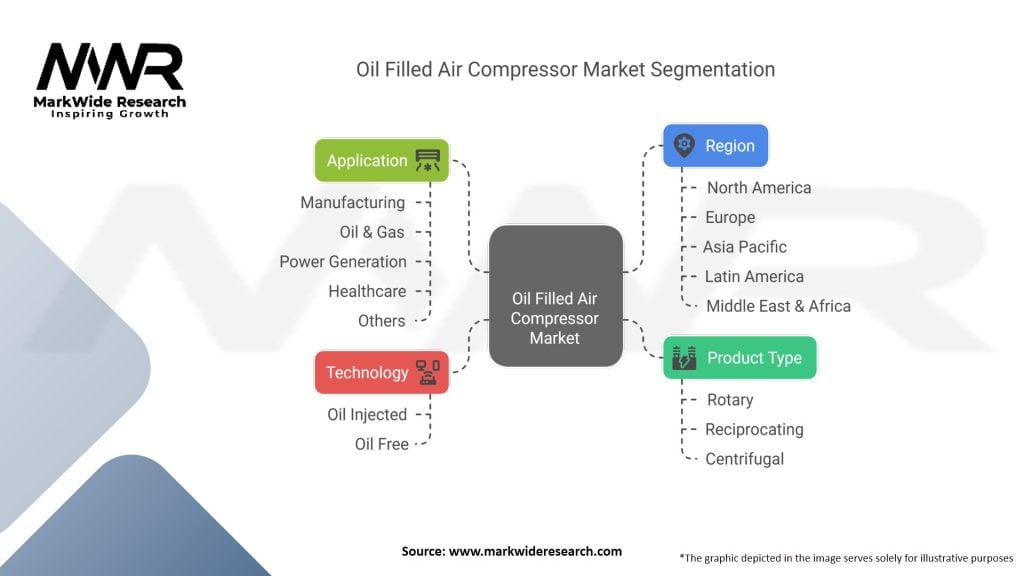 MWR
MarkWide Research
Inspiring Growth

Oil Filled Air Compressor Market Segmentation

Application
Manufacturing
Oil & Gas
Power Generation
Healthcare
Others

Technology
Oil Injected
Oil Free

Oil Filled Air Compressor Market

Region
North America
Europe
Asia Pacific
Latin America
Middle East & Africa

Product Type
Rotary
Reciprocating
Centrifugal

Source: www.markwideresearch.com

*The graphic depicted in the image serves solely for illustrative purposes